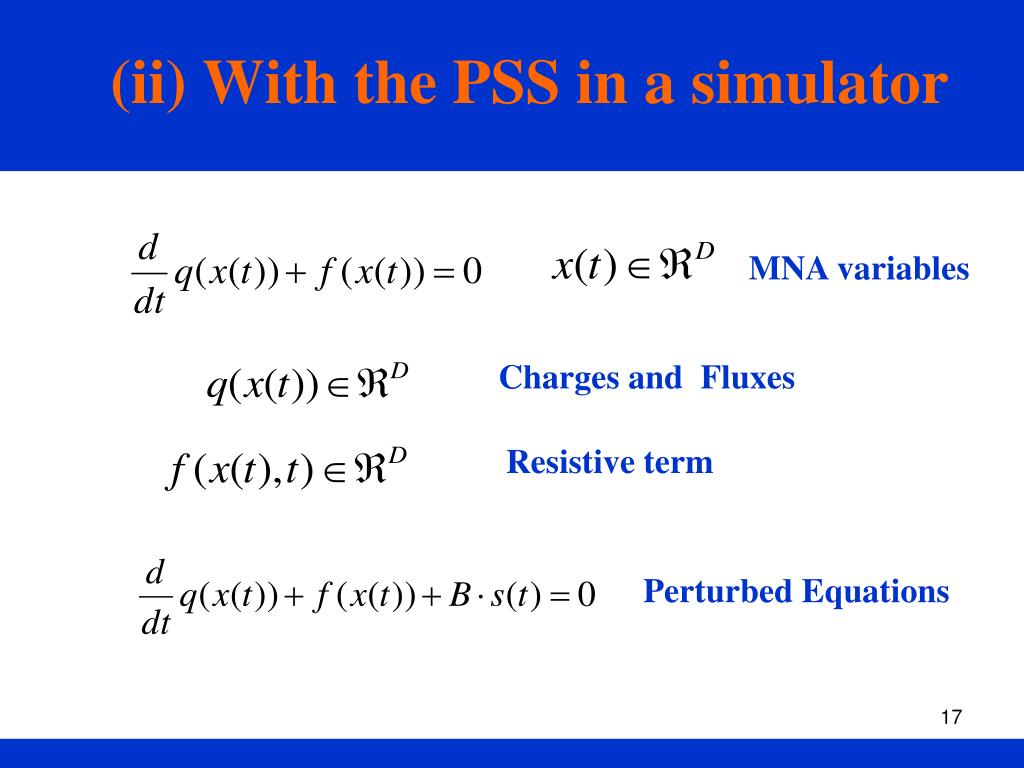 (ii) With the PSS in a simulator

$\frac{d}{dt}q(x(t)) + f(x(t)) = 0$ $x(t) \in \Re^D$ MNA variables

$q(x(t)) \in \Re^D$ Charges and Fluxes

$f(x(t),t) \in \Re^D$ Resistive term

$\frac{d}{dt}q(x(t)) + f(x(t)) + B \cdot s(t) = 0$ Perturbed Equations

17